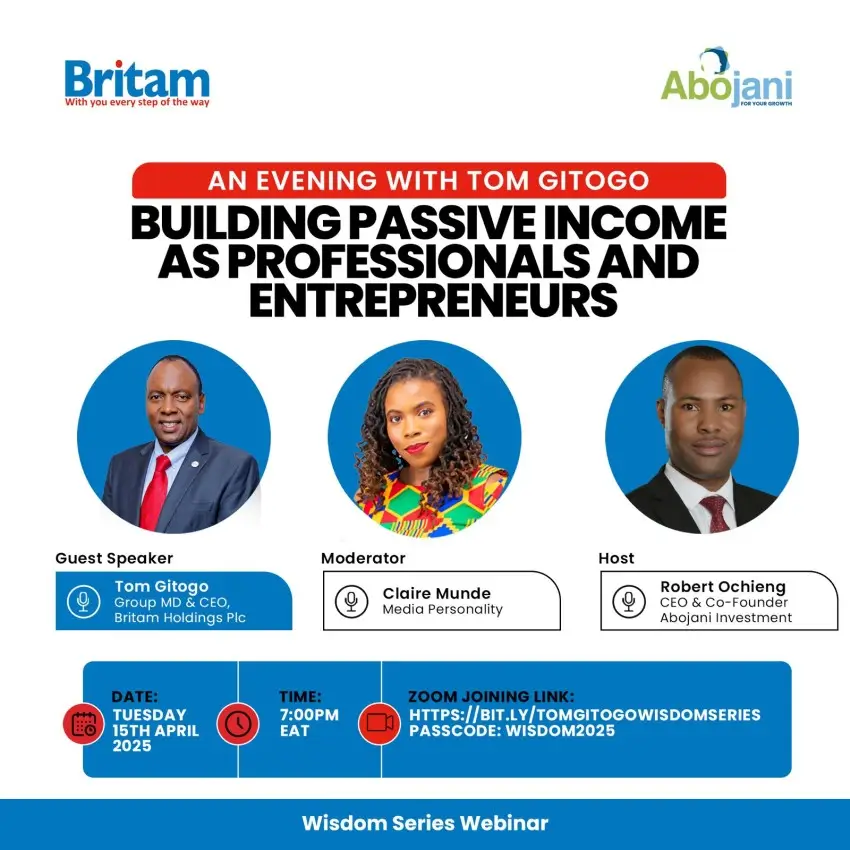 Britam
With you every step of the way

Abojani
FOR YOUR GROWTH

AN EVENING WITH TOM GITOGO

BUILDING PASSIVE INCOME AS PROFESSIONALS AND ENTREPRENEURS

Guest Speaker
Tom Gitogo
Group MD & CEO, Britam Holdings Plc

Moderator
Claire Munde
Media Personality

Host
Robert Ochieng
CEO & Co-Founder
Abojani Investment

DATE:
TUESDAY 15TH APRIL 2025

TIME:
7:00PM EAT

ZOOM JOINING LINK:
HTTPS://BIT.LY/TOMGITOGOWISDOMSERIES
PASSCODE: WISDOM2025

Wisdom Series Webinar